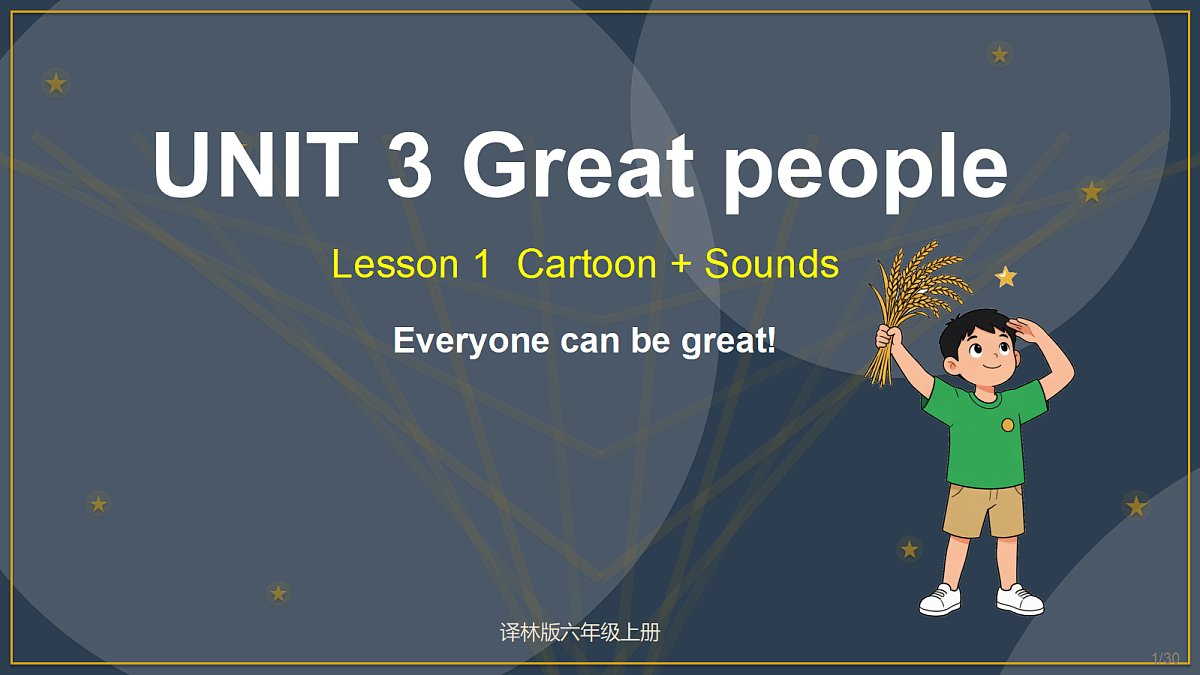 UNIT 3 Great people

Lesson 1 Cartoon + Sounds

Everyone can be great!

译林版六年级上册

1/30